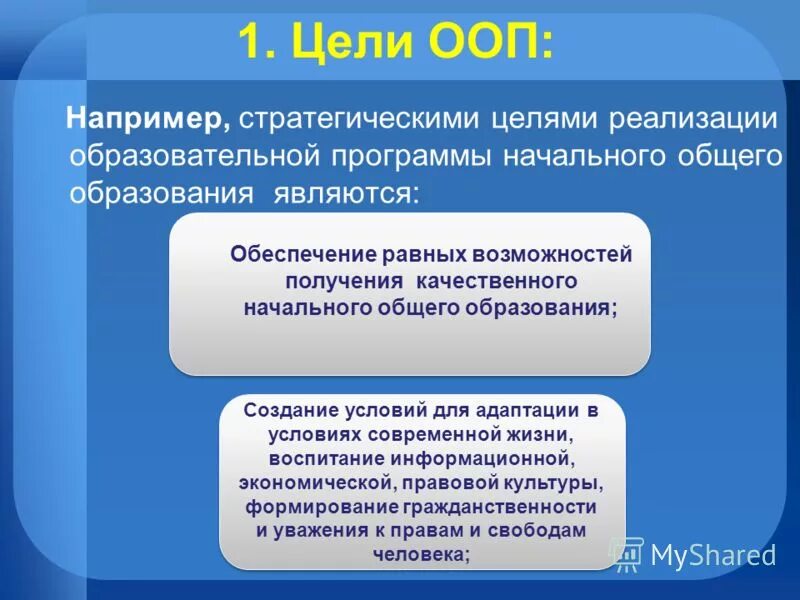 1. Цели ООП:

Например, стратегическими целями реализации образовательной программы начального общего образования являются:

Обеспечение равных возможностей получения качественного начального общего образования;

Создание условий для адаптации в условиях современной жизни, воспитание информационной, экономической, правовой культуры, формирование гражданственности и уважения к правам и свободам человека;

MyShared